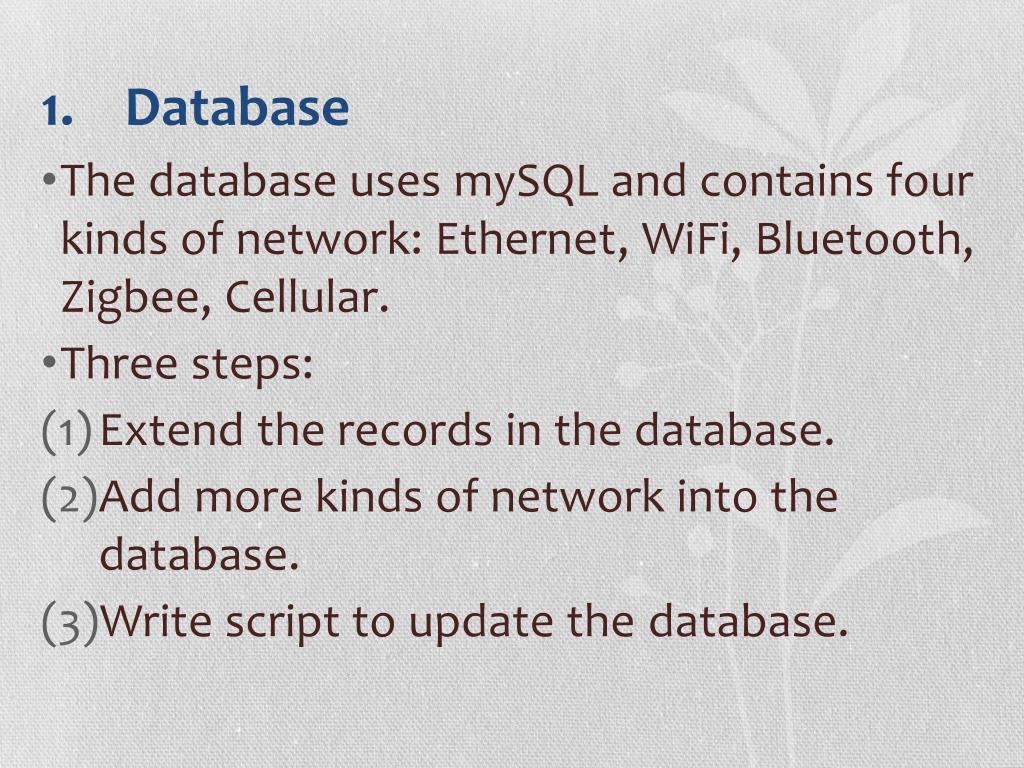 1. Database

• The database uses mySQL and contains four kinds of network: Ethernet, WiFi, Bluetooth, Zigbee, Cellular.

• Three steps:

(1) Extend the records in the database.

(2) Add more kinds of network into the database.

(3) Write script to update the database.